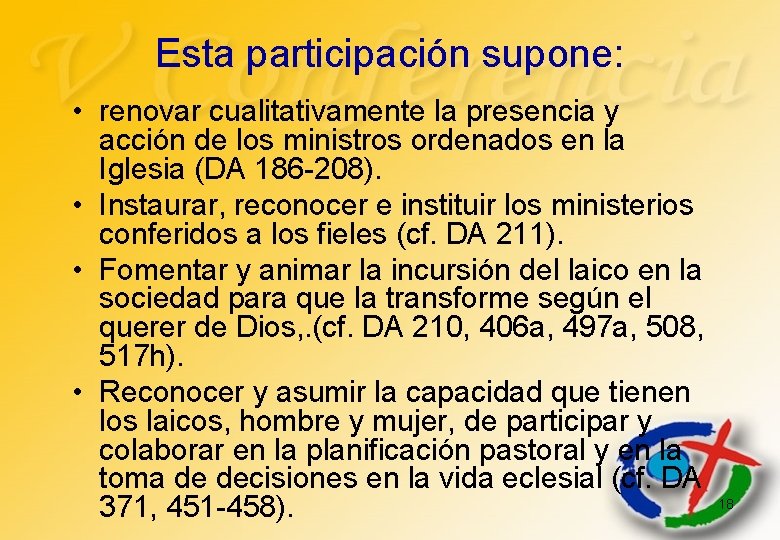 V Conferencia

Esta participación supone:

• renovar cualitativamente la presencia y acción de los ministros ordenados en la Iglesia (DA 186-208).

• Instaurar, reconocer e instituir los ministerios conferidos a los fieles (cf. DA 211).

• Fomentar y animar la incursión del laico en la sociedad para que la transforme según el querer de Dios,.(cf. DA 210, 406a, 497a, 508, 517h).

• Reconocer y asumir la capacidad que tienen los laicos, hombre y mujer, de participar y colaborar en la planificación pastoral y en la toma de decisiones en la vida eclesial (cf. DA 371, 451-458).

18